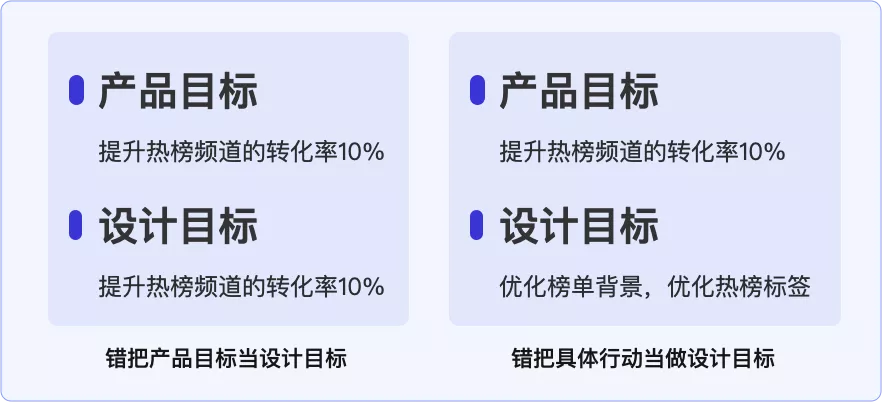 产品目标

提升热榜频道的转化率10%

设计目标

提升热榜频道的转化率10%

错把产品目标当设计目标

产品目标

提升热榜频道的转化率10%

设计目标

优化榜单背景，优化热榜标签

错把具体行动当做设计目标